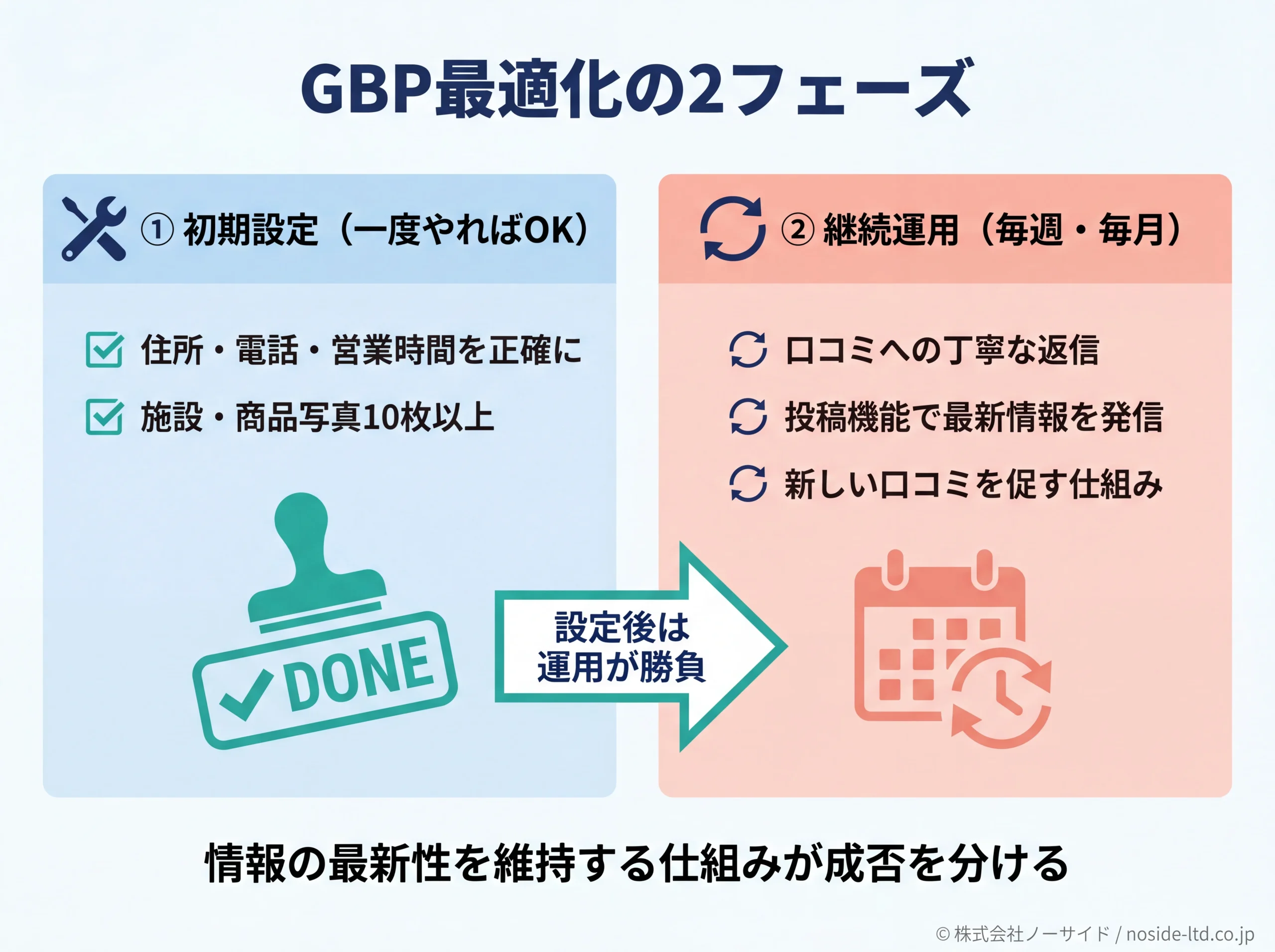 GBP最適化の2フェーズ

① 初期設定（一度やればOK）

住所・電話・営業時間を正確に

施設・商品写真10枚以上

DONE

設定後は運用が勝負

② 継続運用（毎週・毎月）

口コミへの丁寧な返信

投稿機能で最新情報を発信

新しい口コミを促す仕組み

情報の最新性を維持する仕組みが成否を分ける

© 株式会社ノーサイド / noside-ltd.co.jp